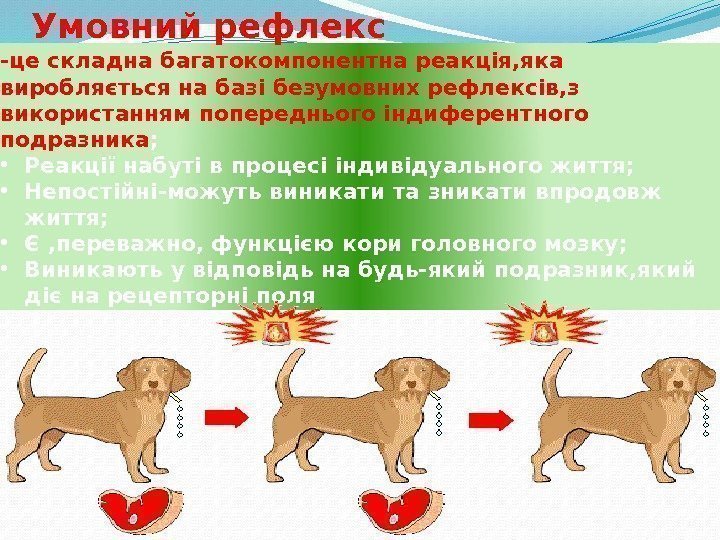 Умовний рефлекс

-це складна багатокомпонентна реакція,яка виробляється на базі безумовних рефлексів,з використанням попереднього індиферентного подразника;

• Реакції набуті в процесі індивідуального життя;
• Непостійні-можуть виникати та зникати впродовж життя;
• Є ,переважно, функцією кори головного мозку;
• Виникають у відповідь на будь-який подразник,який діє на рецепторні поля